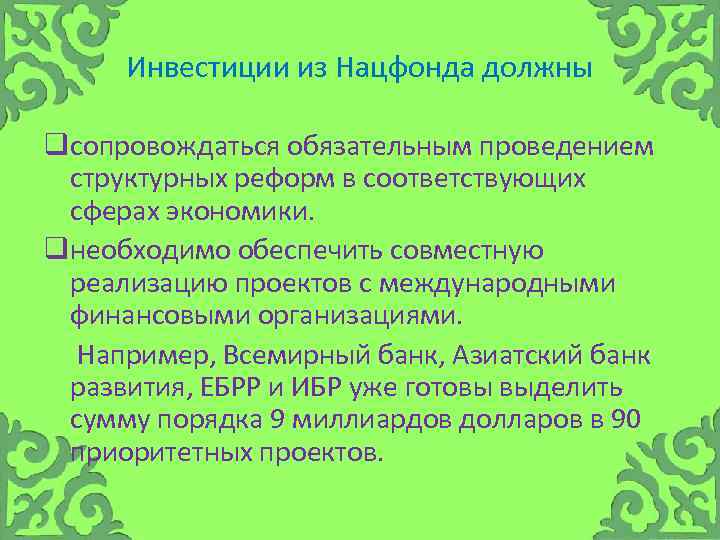 Инвестиции из Нацфонда должны

❑сопровождаться обязательным проведением структурных реформ в соответствующих сферах экономики.

❑необходимо обеспечить совместную реализацию проектов с международными финансовыми организациями.

Например, Всемирный банк, Азиатский банк развития, ЕБРР и ИБР уже готовы выделить сумму порядка 9 миллиардов долларов в 90 приоритетных проектов.